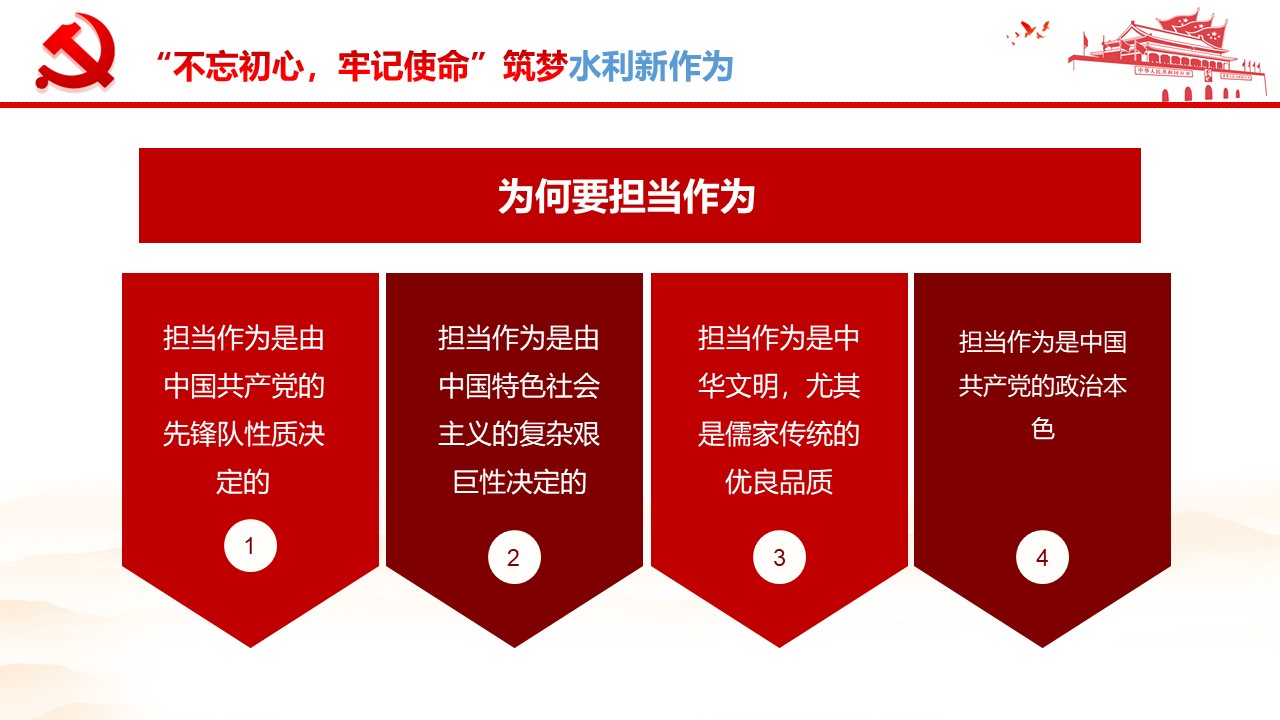 “不忘初心，牢记使命”筑梦水利新作为

为何要担当作为

担当作为是由中国共产党的先锋队性质决定的

1

担当作为是由中国特色社会主义的复杂艰巨性决定的

2

担当作为是中华文明，尤其是儒家传统的优良品质

3

担当作为是中国共产党的政治本色

4